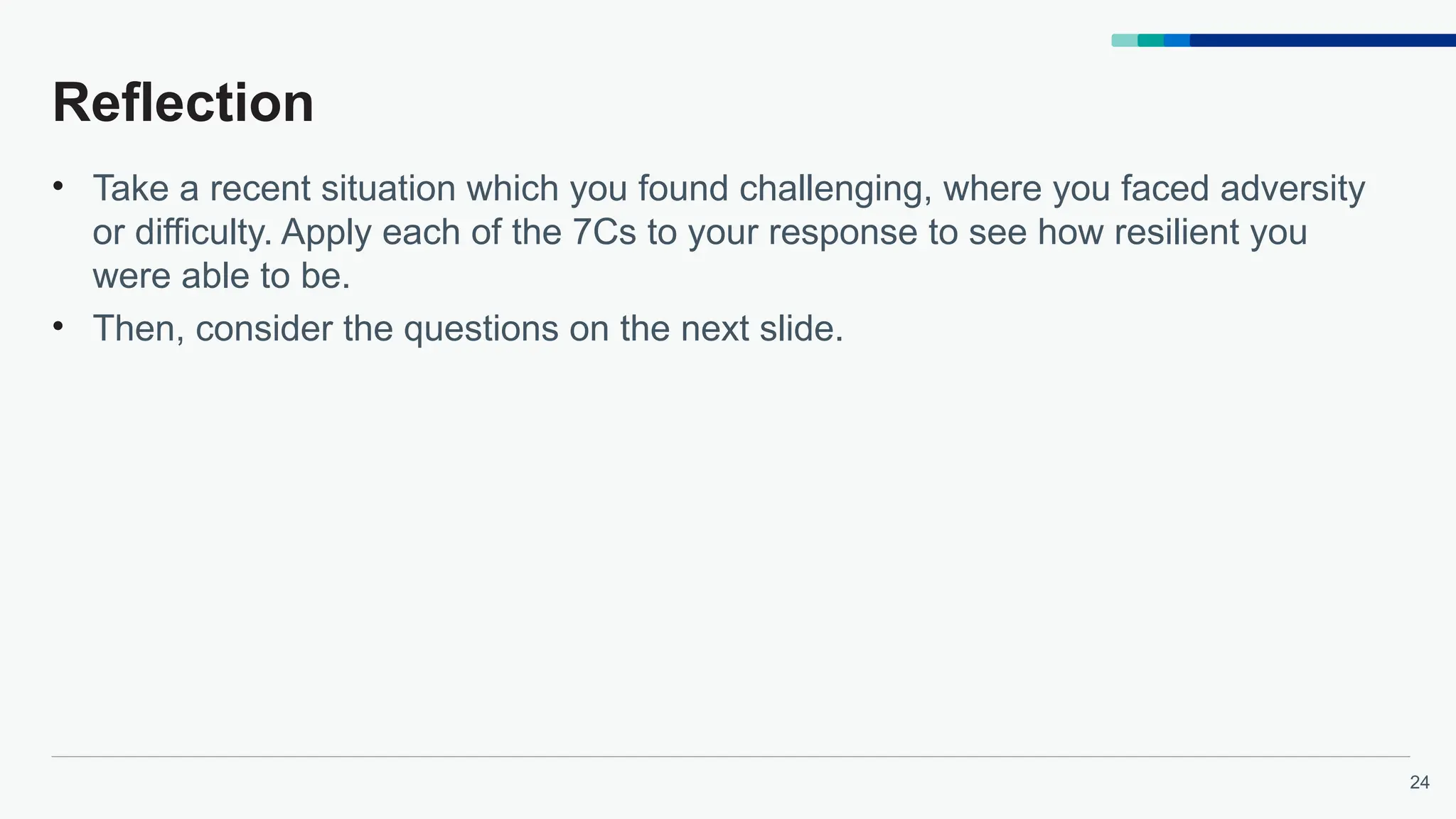 Reflection

• Take a recent situation which you found challenging, where you faced adversity or difficulty. Apply each of the 7Cs to your response to see how resilient you were able to be.
• Then, consider the questions on the next slide.

24